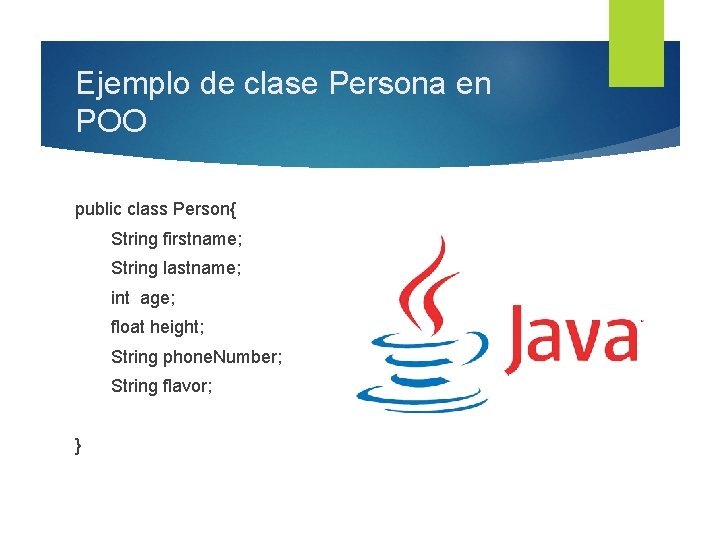 Ejemplo de clase Persona en POO

public class Person{
String firstname;
String lastname;
int age;
float height;
String phone.Number;
String flavor;

}

Java